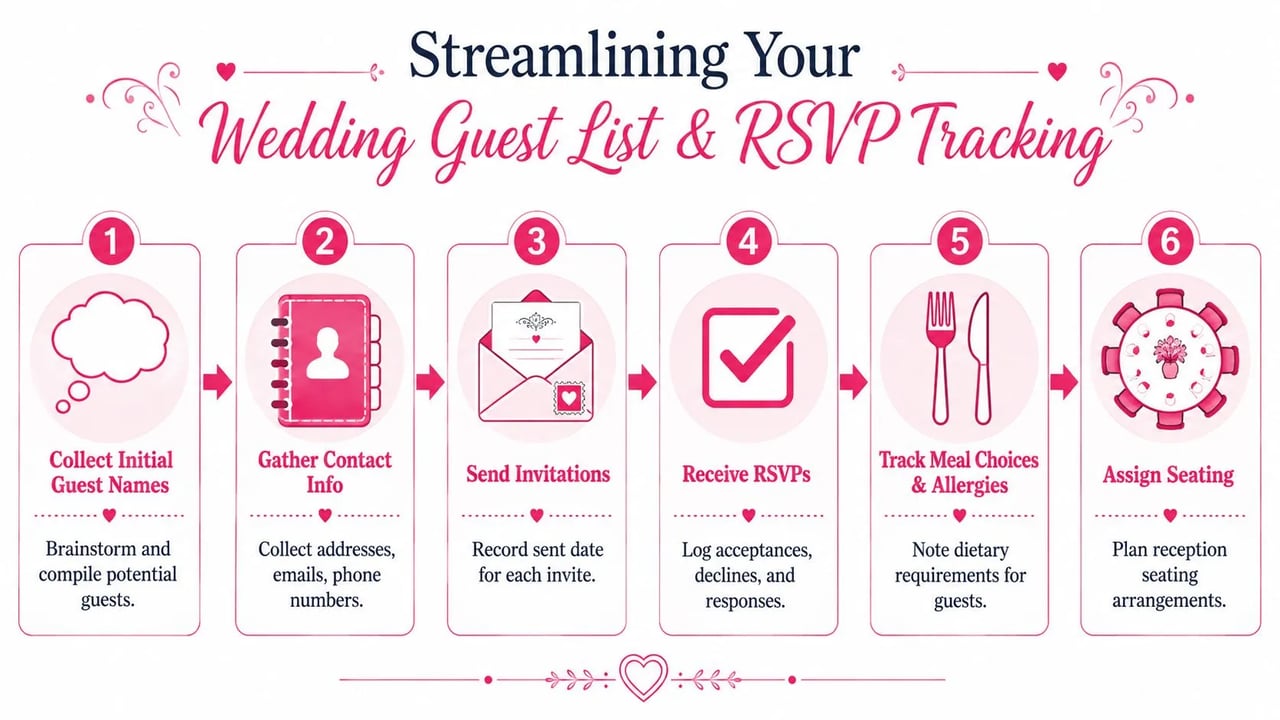 Streamlining Your
Wedding Guest List & RSVP Tracking

1
Collect Initial Guest Names
Brainstorm and compile potential guests.

2
Gather Contact Info
Collect addresses, emails, phone numbers.

3
Send Invitations
Record sent date for each invite.

4
Receive RSVPs
Log acceptances, declines, and responses.

5
Track Meal Choices & Allergies
Note dietary requirements for guests.

6
Assign Seating
Plan reception seating arrangements.